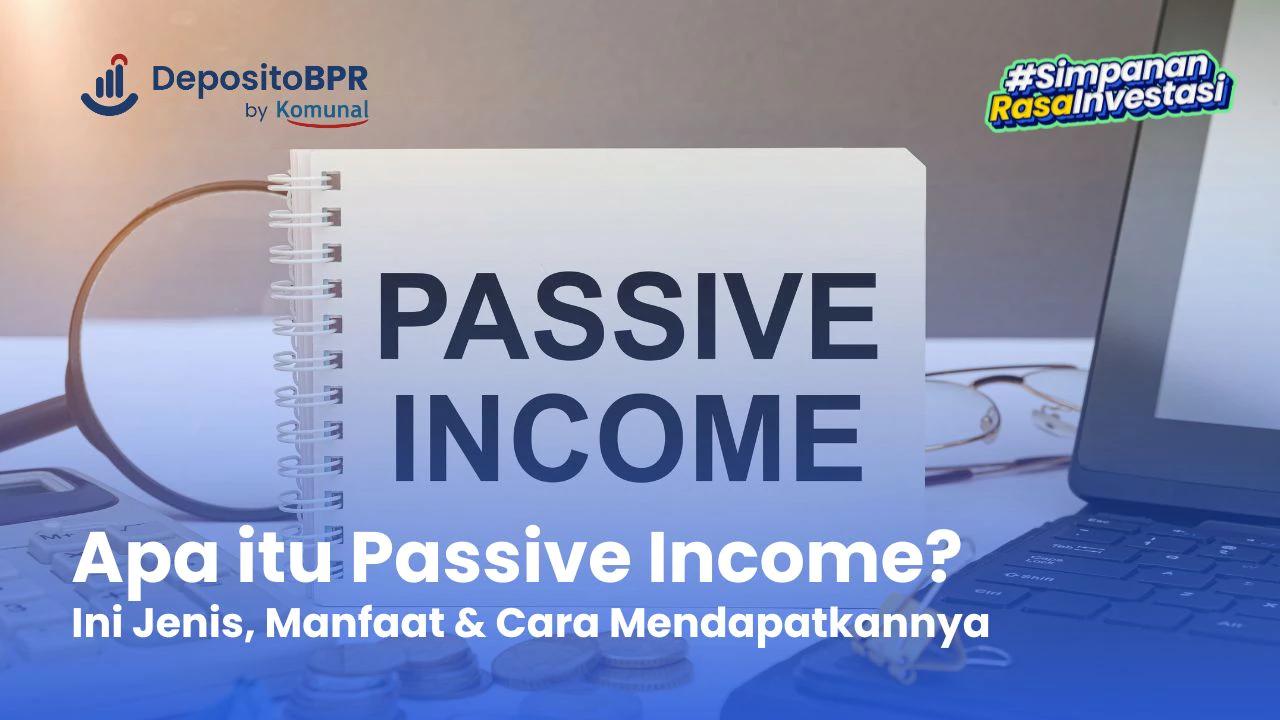 DepositoBPR
by Komunal

#Simpanan
RasaInvestasi

PASSIVE
INCOME

Apa itu Passive Income?
Ini Jenis, Manfaat & Cara Mendapatkannya